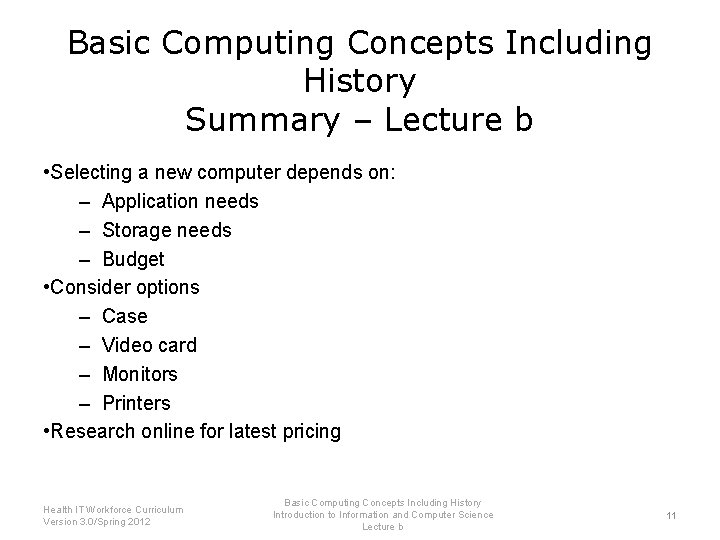 Basic Computing Concepts Including History
Summary – Lecture b

•Selecting a new computer depends on:
– Application needs
– Storage needs
– Budget
•Consider options
– Case
– Video card
– Monitors
– Printers
•Research online for latest pricing

Health IT Workforce Curriculum
Version 3.0/Spring 2012

Basic Computing Concepts Including History
Introduction to Information and Computer Science
Lecture b

11